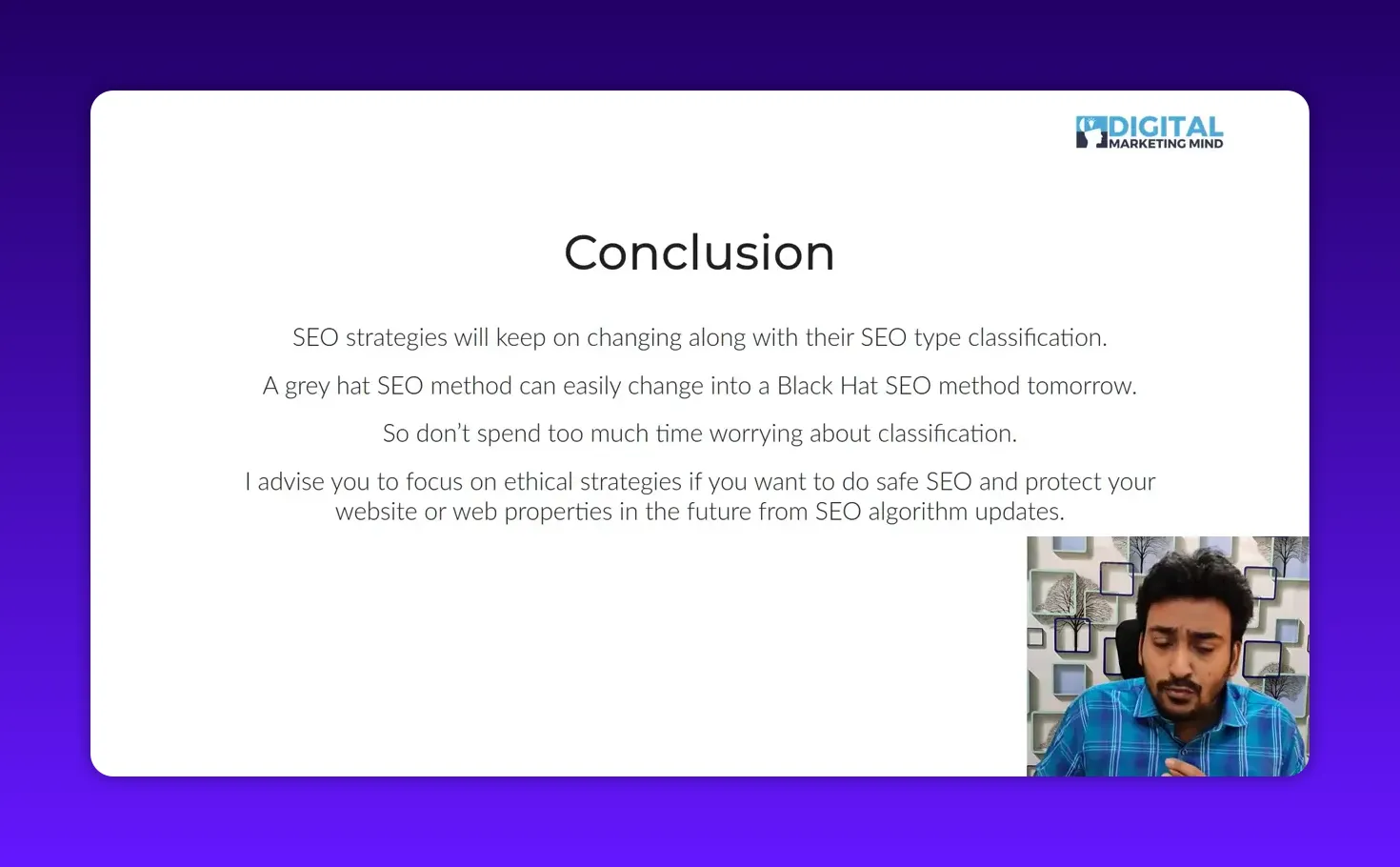 DIGITAL MARKETING MIND

Conclusion

SEO strategies will keep on changing along with their SEO type classification.

A grey hat SEO method can easily change into a Black Hat SEO method tomorrow.

So don't spend too much time worrying about classification.

I advise you to focus on ethical strategies if you want to do safe SEO and protect your website or web properties in the future from SEO algorithm updates.